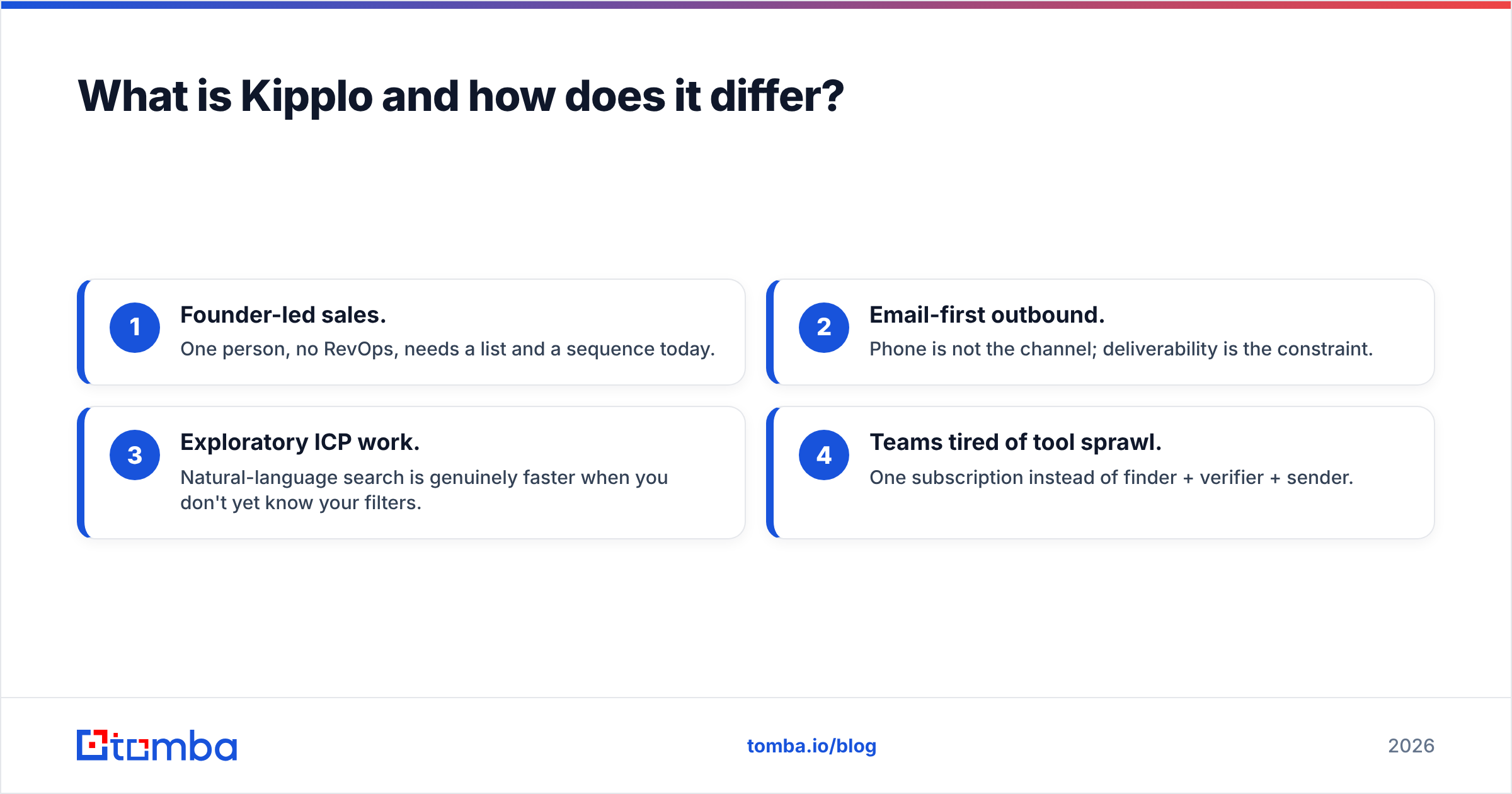 What is Kipplo and how does it differ?

1
Founder-led sales.
One person, no RevOps, needs a list and a sequence today.

2
Email-first outbound.
Phone is not the channel; deliverability is the constraint.

3
Exploratory ICP work.
Natural-language search is genuinely faster when you don't yet know your filters.

4
Teams tired of tool sprawl.
One subscription instead of finder + verifier + sender.

tomba

tomba.io/blog

2026